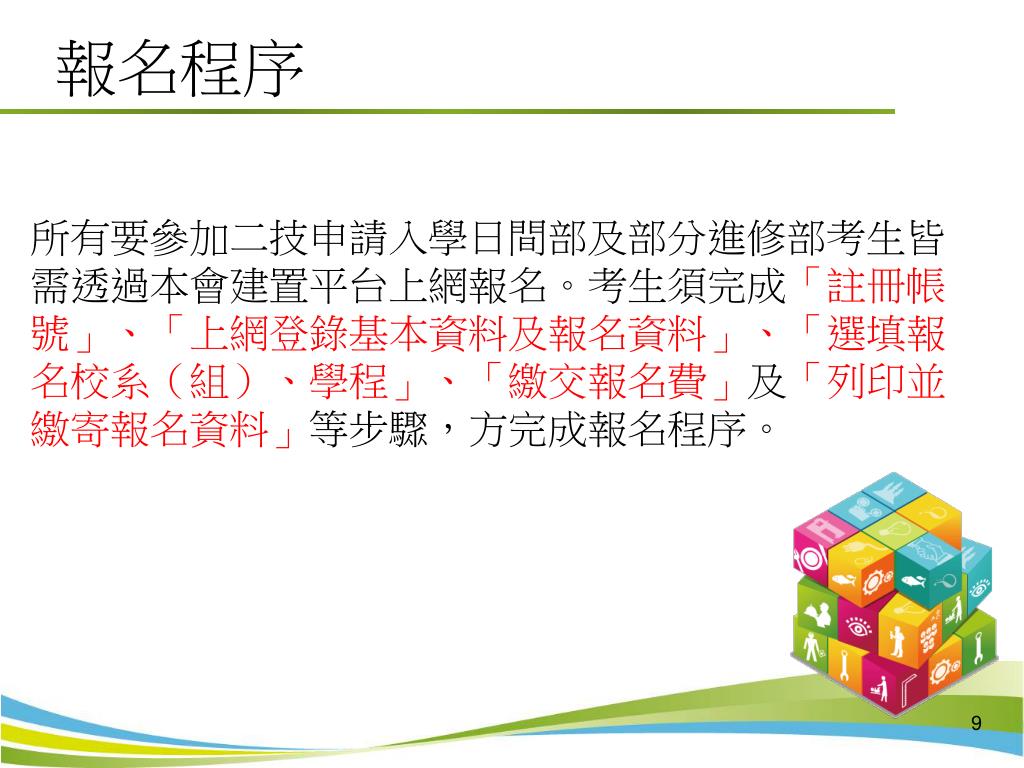 報名程序

所有要參加二技申請入學日間部及部分進修部考生皆需透過本會建置平台上網報名。考生須完成「註冊帳號」、「上網登錄基本資料及報名資料」、「選填報名校系（組）、學程」、「繳交報名費」及「列印並繳寄報名資料」等步驟，方完成報名程序。

9